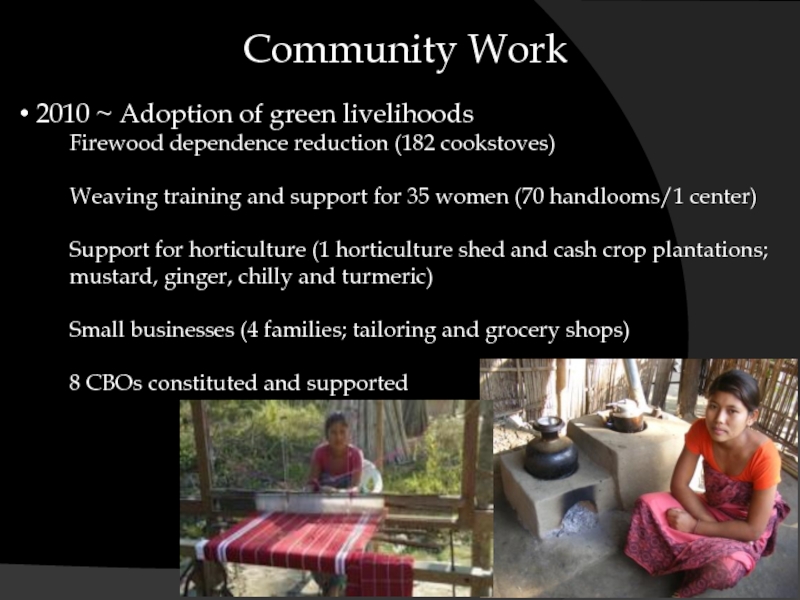 Community Work

• 2010 ~ Adoption of green livelihoods

Firewood dependence reduction (182 cookstoves)

Weaving training and support for 35 women (70 handlooms/1 center)

Support for horticulture (1 horticulture shed and cash crop plantations; mustard, ginger, chilly and turmeric)

Small businesses (4 families; tailoring and grocery shops)

8 CBOs constituted and supported